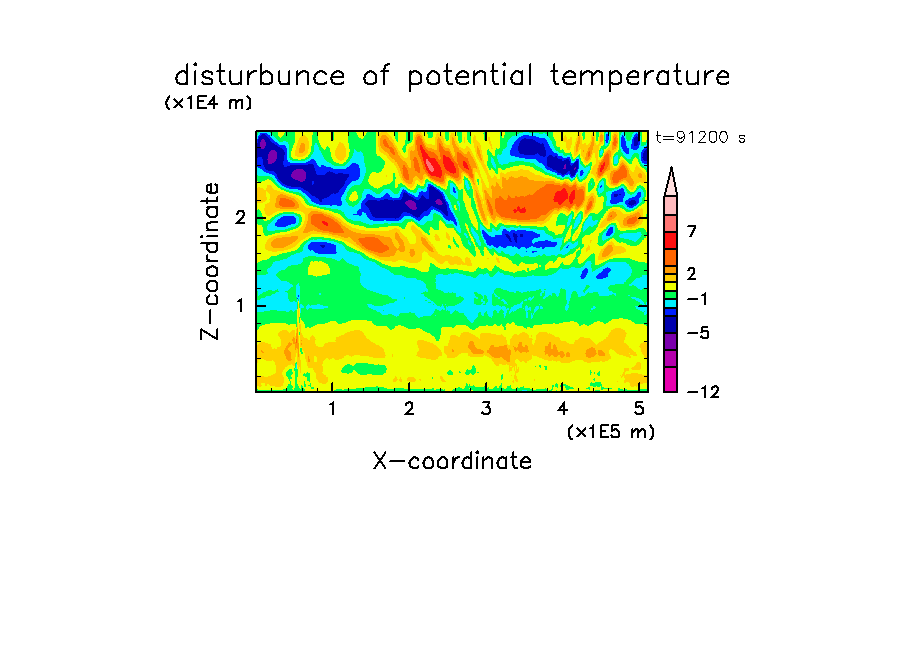 disturbunce of potential temperature
(x1E4 m)
t=91200 s
Z-coordinate
2
1
7
2
−1
−5
−12
1 2 3 4 5
(x1E5 m)
X-coordinate